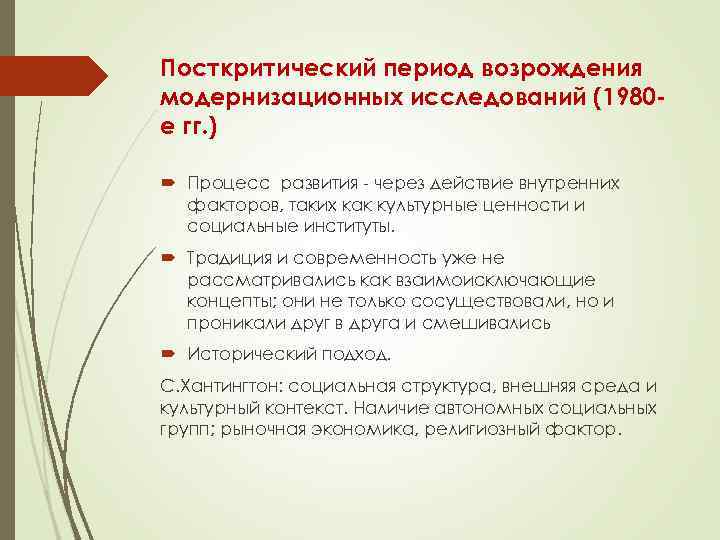 Посткритический период возрождения модернизационных исследований (1980-е гг.)

Процесс развития - через действие внутренних факторов, таких как культурные ценности и социальные институты.

Традиция и современность уже не рассматривались как взаимоисключающие концепты; они не только сосуществовали, но и проникали друг в друга и смешивались

Исторический подход.

С.Хантингтон: социальная структура, внешняя среда и культурный контекст. Наличие автономных социальных групп; рыночная экономика, религиозный фактор.